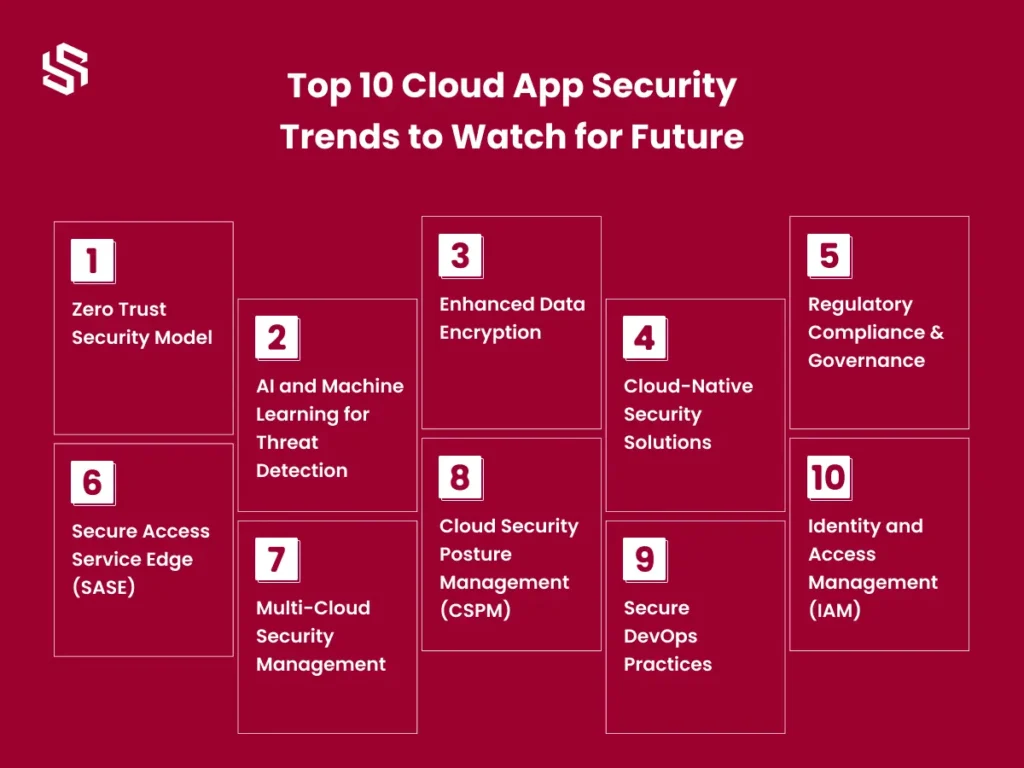 Top 10 Cloud App Security Trends to Watch for Future

1
Zero Trust Security Model

2
AI and Machine Learning for Threat Detection

3
Enhanced Data Encryption

4
Cloud-Native Security Solutions

5
Regulatory Compliance & Governance

6
Secure Access Service Edge (SASE)

7
Multi-Cloud Security Management

8
Cloud Security Posture Management (CSPM)

9
Secure DevOps Practices

10
Identity and Access Management (IAM)